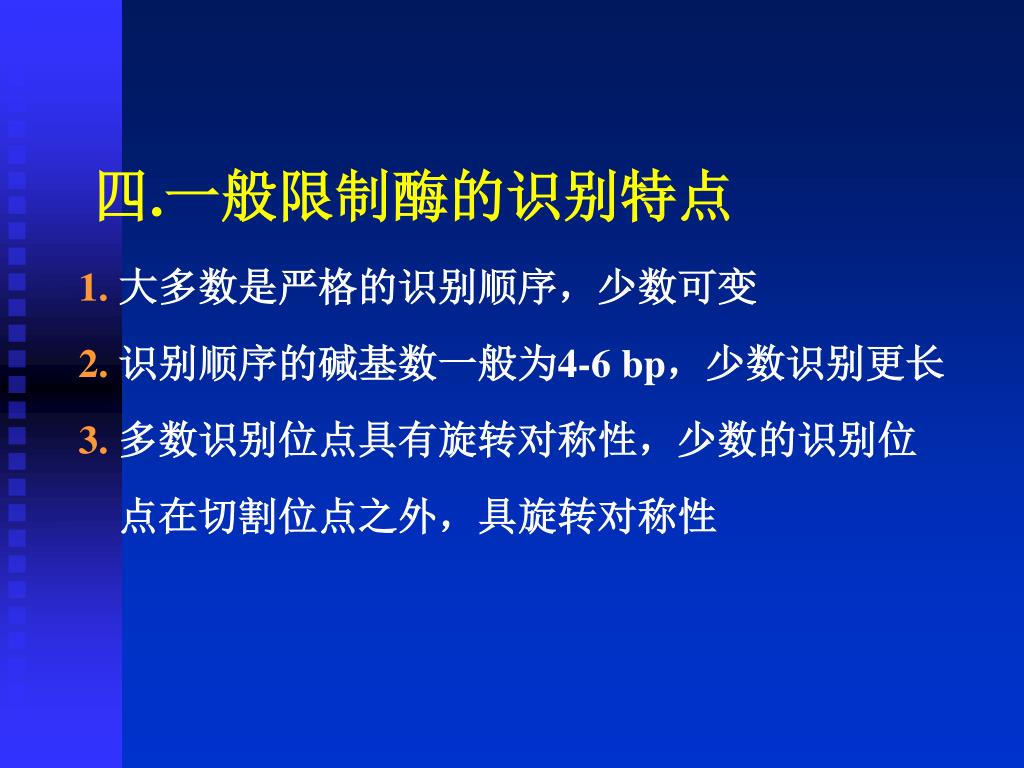 四.一般限制酶的识别特点

1. 大多数是严格的识别顺序，少数可变

2. 识别顺序的碱基数一般为4-6 bp，少数识别更长

3. 多数识别位点具有旋转对称性，少数的识别位点在切割位点之外，具旋转对称性